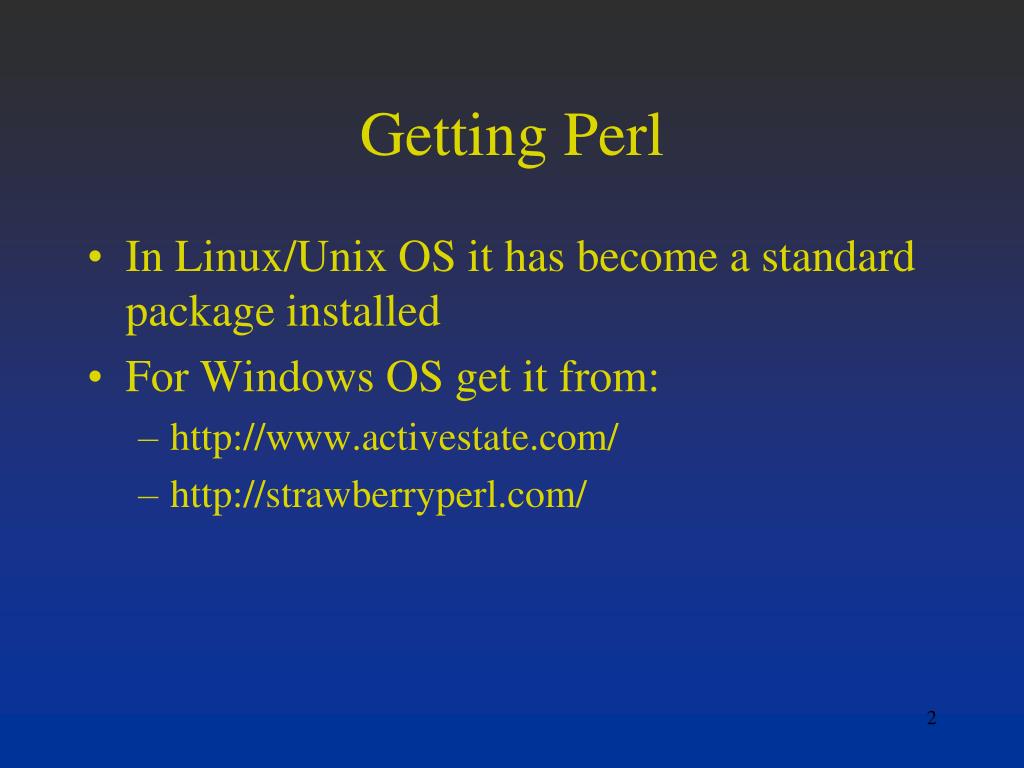 Getting Perl

• In Linux/Unix OS it has become a standard package installed
• For Windows OS get it from:
– http://www.activestate.com/
– http://strawberryperl.com/

2